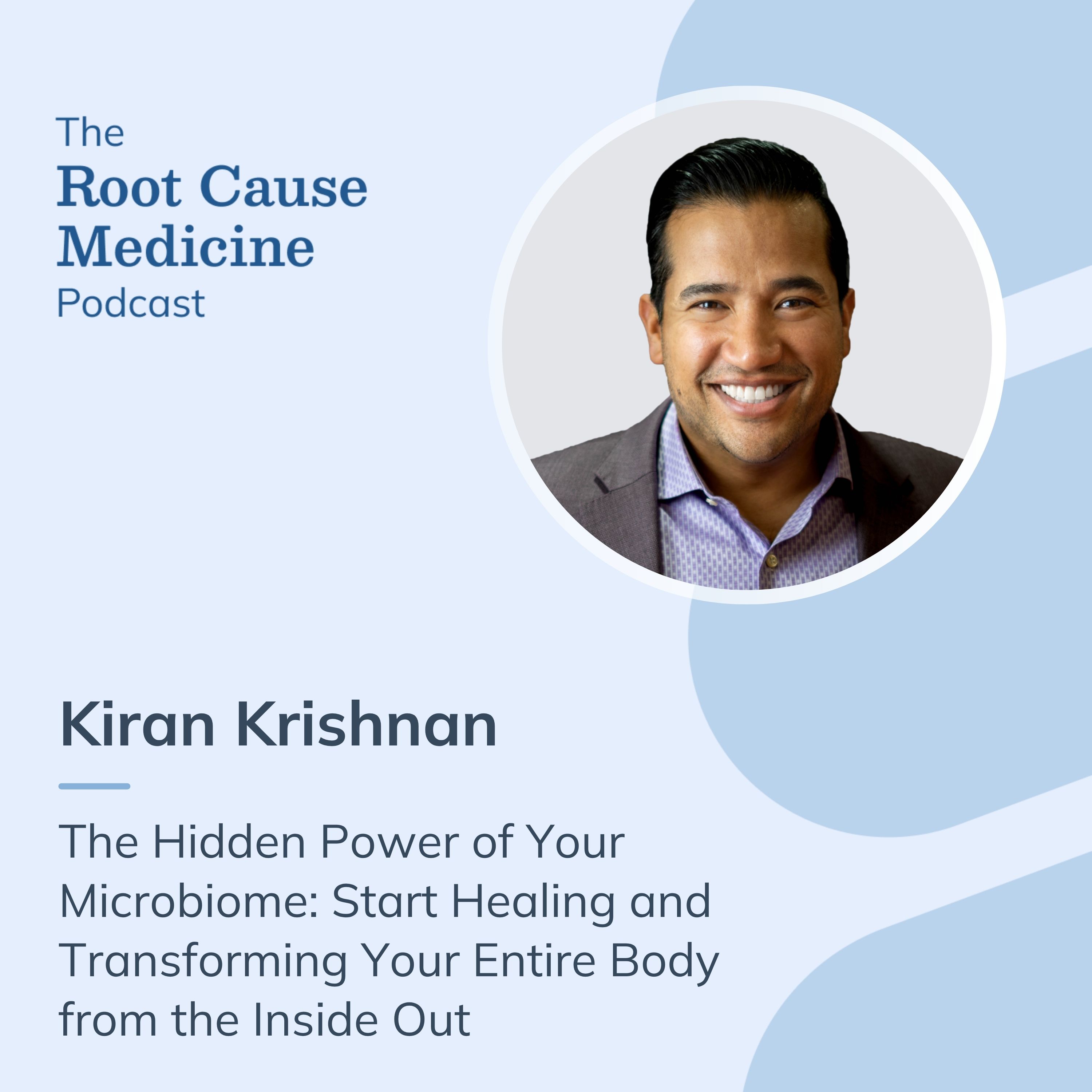 The
Root Cause
Medicine
Podcast

Kiran Krishnan

The Hidden Power of Your Microbiome: Start Healing and Transforming Your Entire Body from the Inside Out